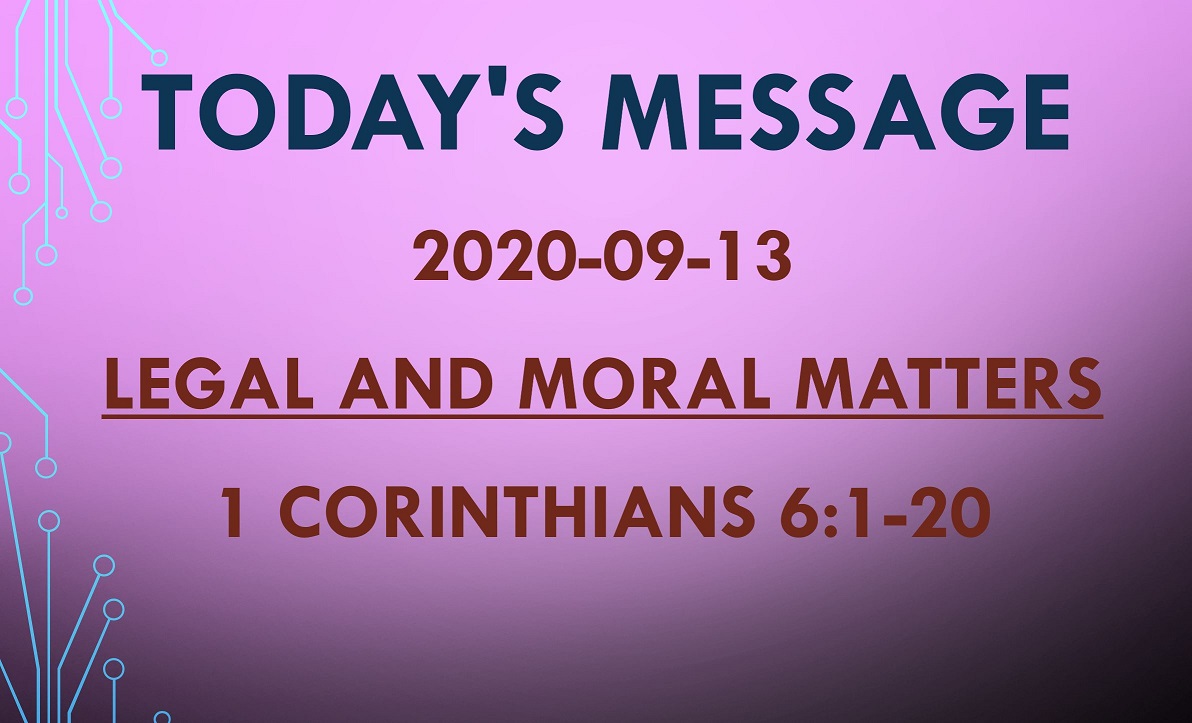 TODAY'S MESSAGE

2020-09-13

LEGAL AND MORAL MATTERS

1 CORINTHIANS 6:1-20